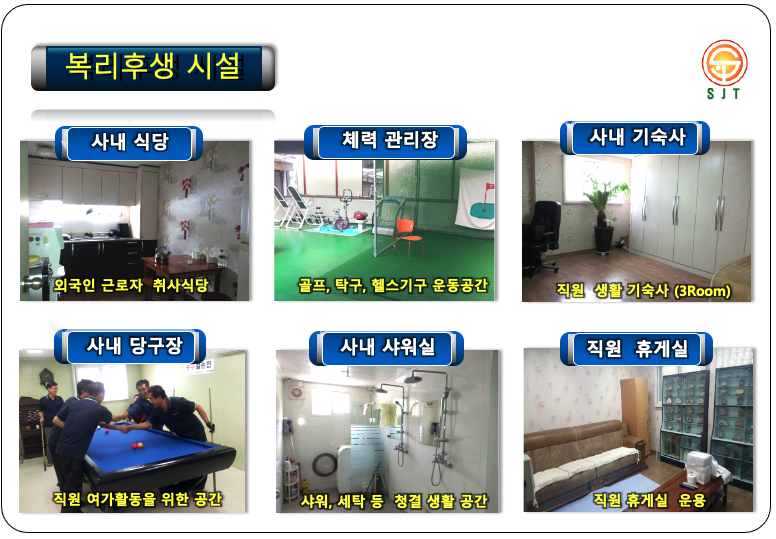 복리후생 시설

SJT

사내 식당

외국인 근로자 취사식당

체력 관리장

골프, 탁구, 헬스기구 운동공간

사내 기숙사

직원 생활 기숙사 (3Room)

사내 당구장

직원 여가활동을 위한 공간

사내 샤워실

샤워, 세탁 등 청결 생활 공간

직원 휴게실

직원 휴게실 운용